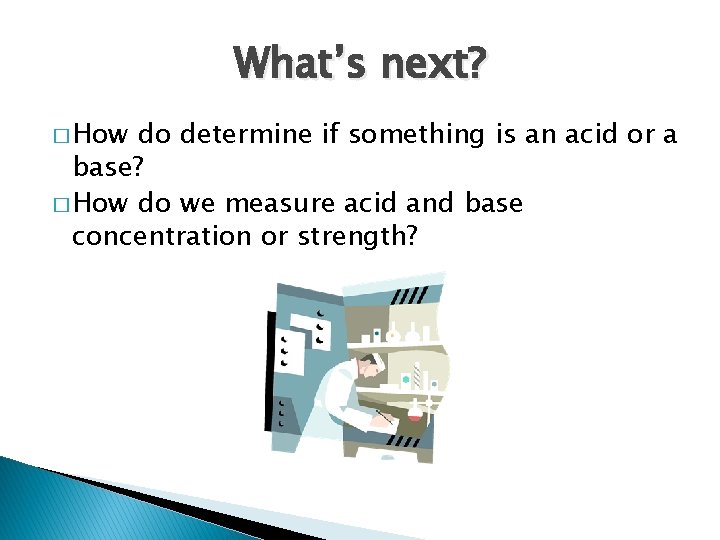 What's next?

□ How do determine if something is an acid or a base?

□ How do we measure acid and base concentration or strength?